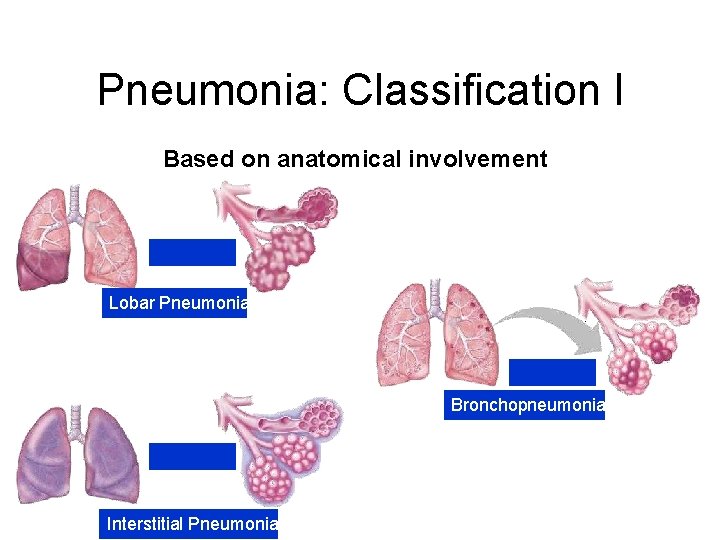 Pneumonia: Classification I

Based on anatomical involvement

Lobar Pneumonia

Bronchopneumonia

Interstitial Pneumonia